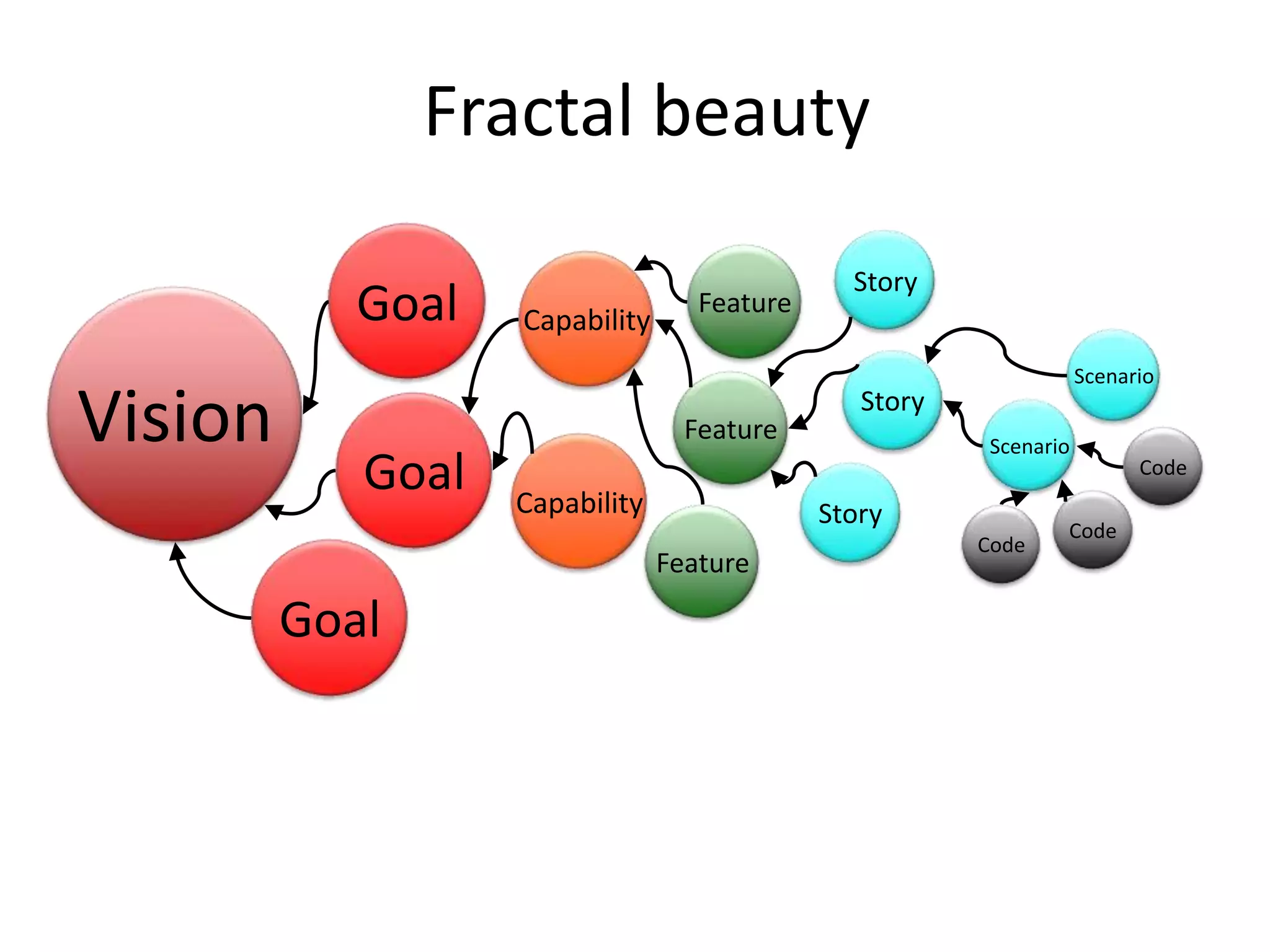 Fractal beauty

Vision

Goal

Goal

Goal

Capability

Capability

Feature

Feature

Feature

Story

Story

Story

Scenario

Scenario

Code

Code

Code